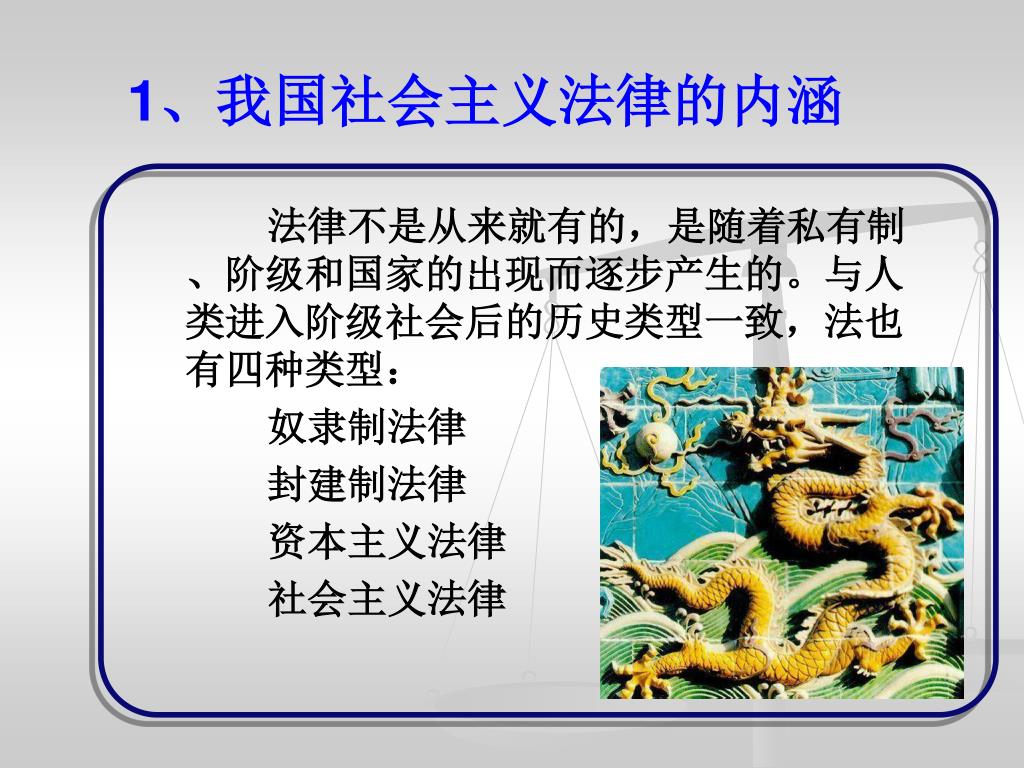 1、我国社会主义法律的内涵

法律不是从来就有的，是随着私有制、阶级和国家的出现而逐步产生的。与人类进入阶级社会后的历史类型一致，法也有四种类型：

奴隶制法律
封建制法律
资本主义法律
社会主义法律